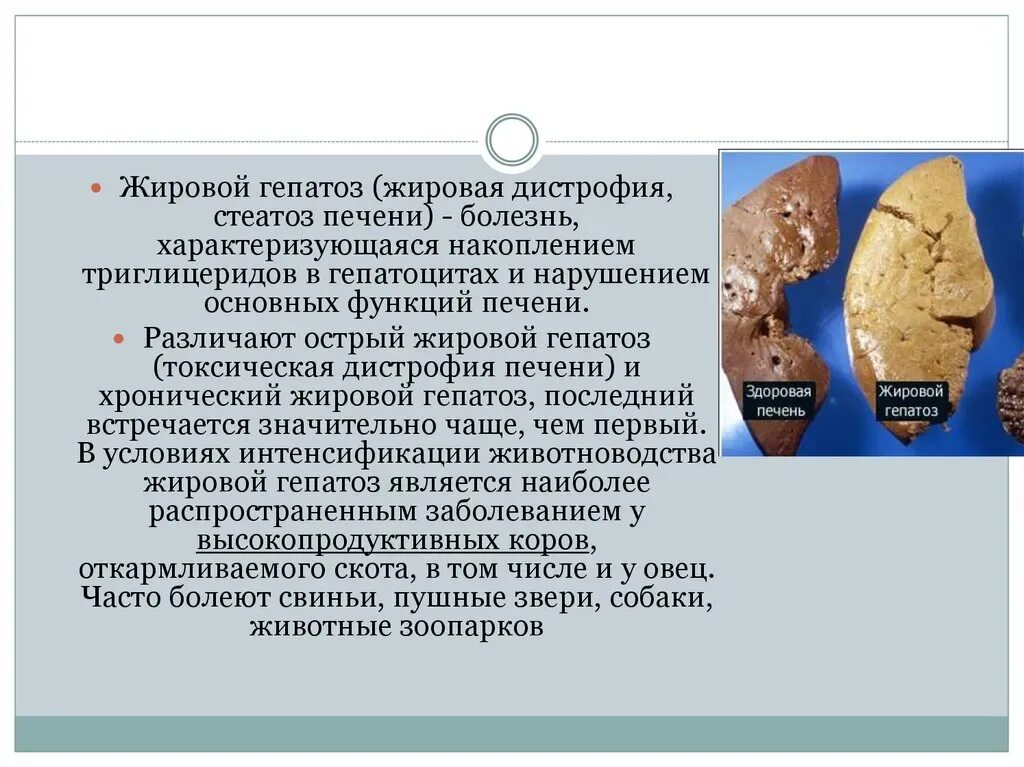 Жировой гепатоз (жировая дистрофия, стеатоз печени) - болезнь, характеризующаяся накоплением триглицеридов в гепатоцитах и нарушением основных функций печени.

Различают острый жировой гепатоз (токсическая дистрофия печени) и хронический жировой гепатоз, последний встречается значительно чаще, чем первый. В условиях интенсификации животноводства жировой гепатоз является наиболее распространенным заболеванием у высокопродуктивных коров, откармливаемого скота, в том числе и у овец. Часто болеют свиньи, пушные звери, собаки, животные зоопарков

Здоровая печень

Жировой гепатоз